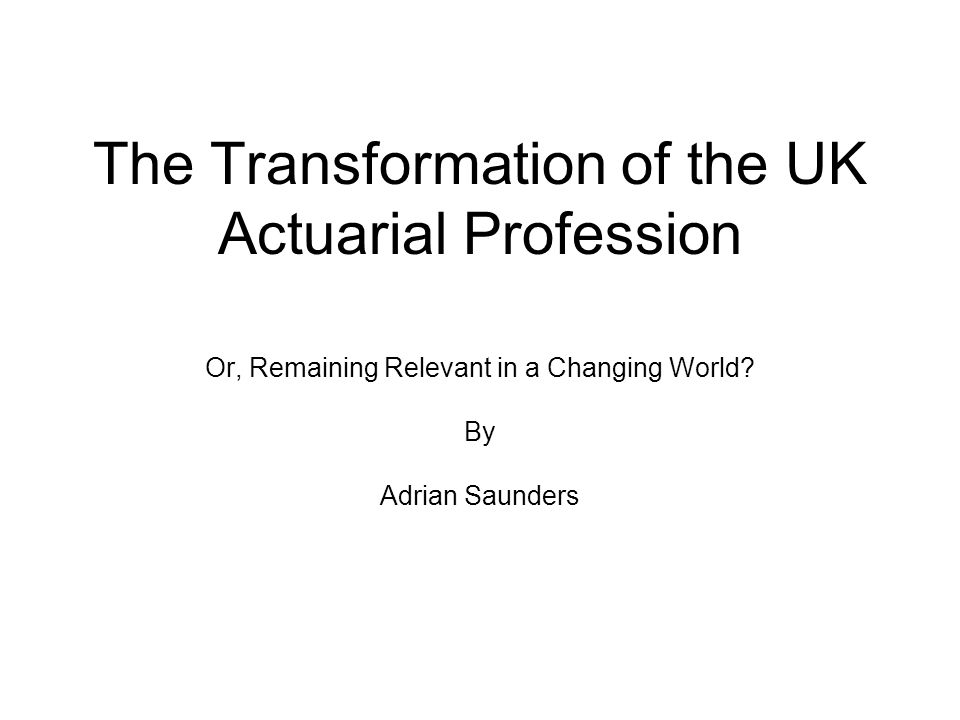 The Transformation of the UK Actuarial Profession

Or, Remaining Relevant in a Changing World?

By

Adrian Saunders